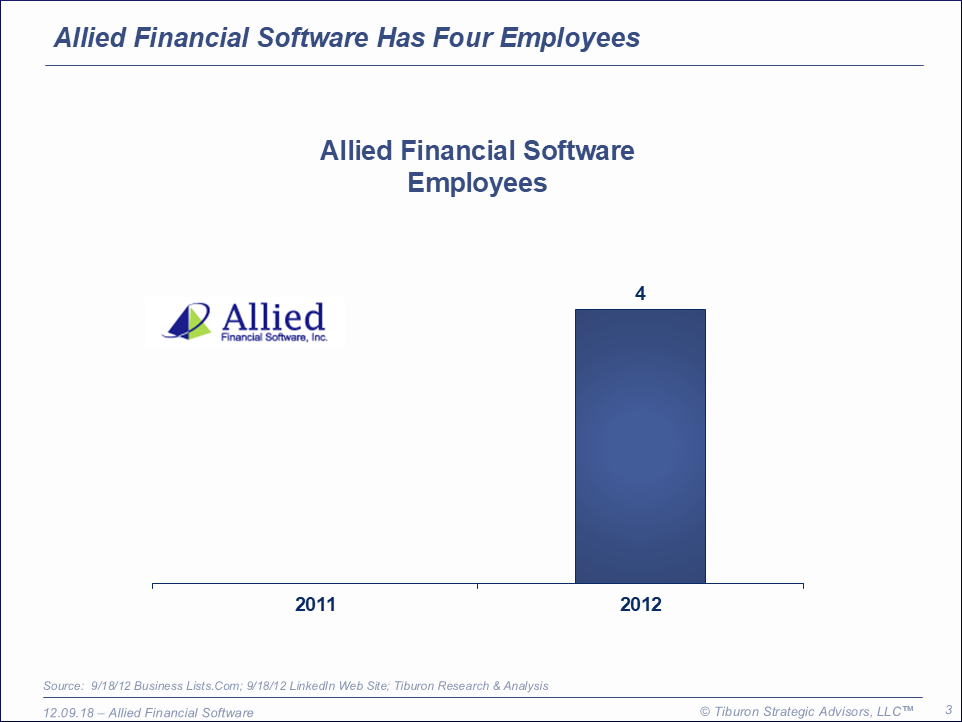 Allied Financial Software Has Four Employees

Allied Financial Software Employees

Allied
Financial Software, Inc.

4

2011

2012

Source: 9/18/12 Business Lists.Com; 9/18/12 LinkedIn Web Site; Tiburon Research & Analysis

12.09.18 – Allied Financial Software

© Tiburon Strategic Advisors, LLC™

3